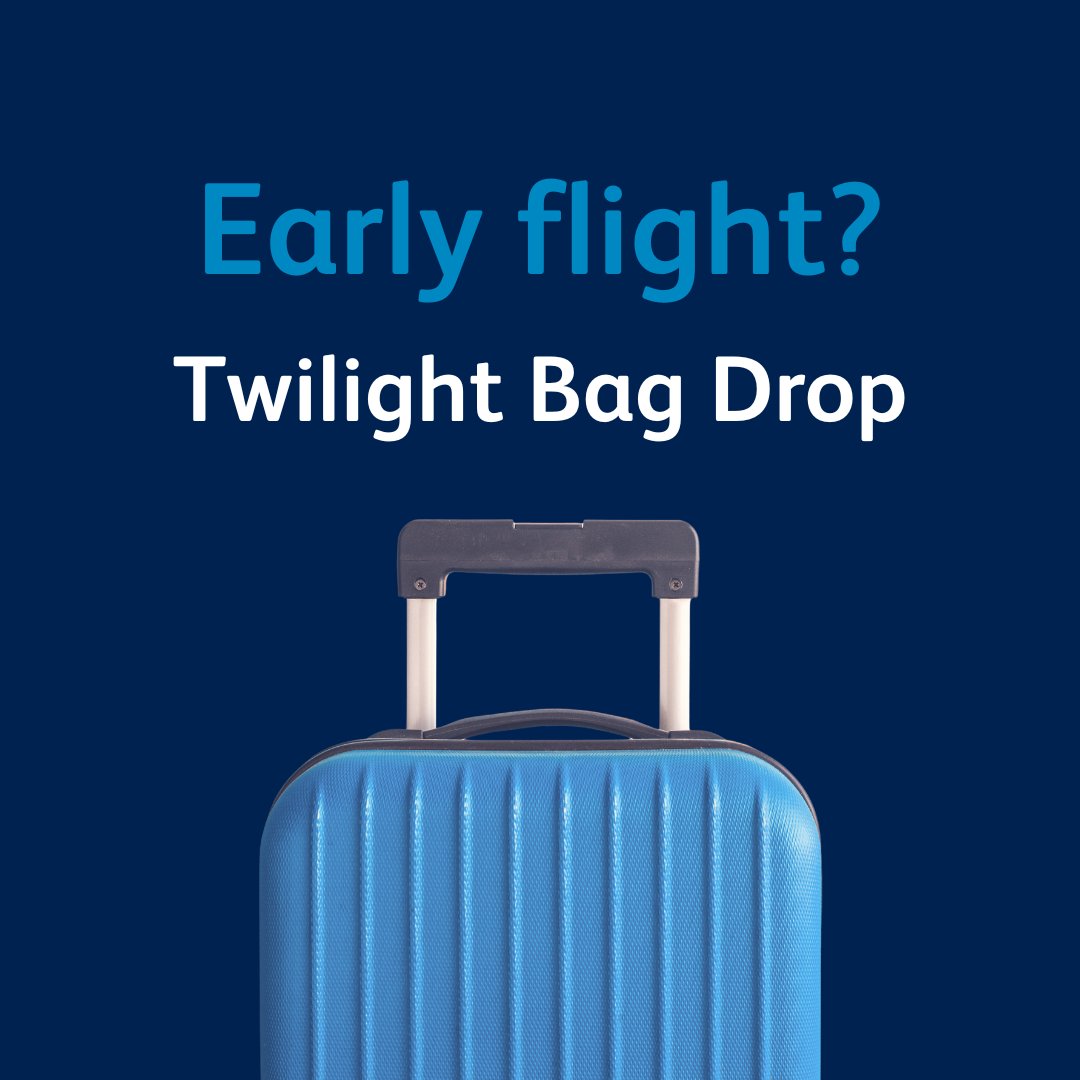 Early flight?

Twilight Bag Drop